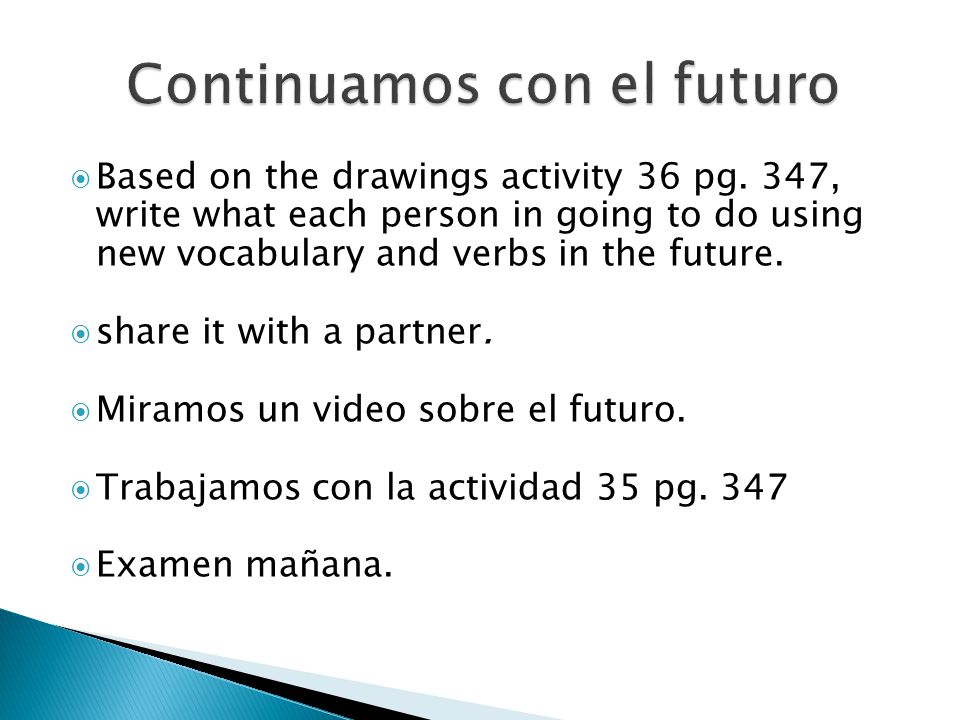 Continuamos con el futuro

Based on the drawings activity 36 pg. 347, write what each person in going to do using new vocabulary and verbs in the future.

share it with a partner.

Miramos un video sobre el futuro.

Trabajamos con la actividad 35 pg. 347

Examen mañana.